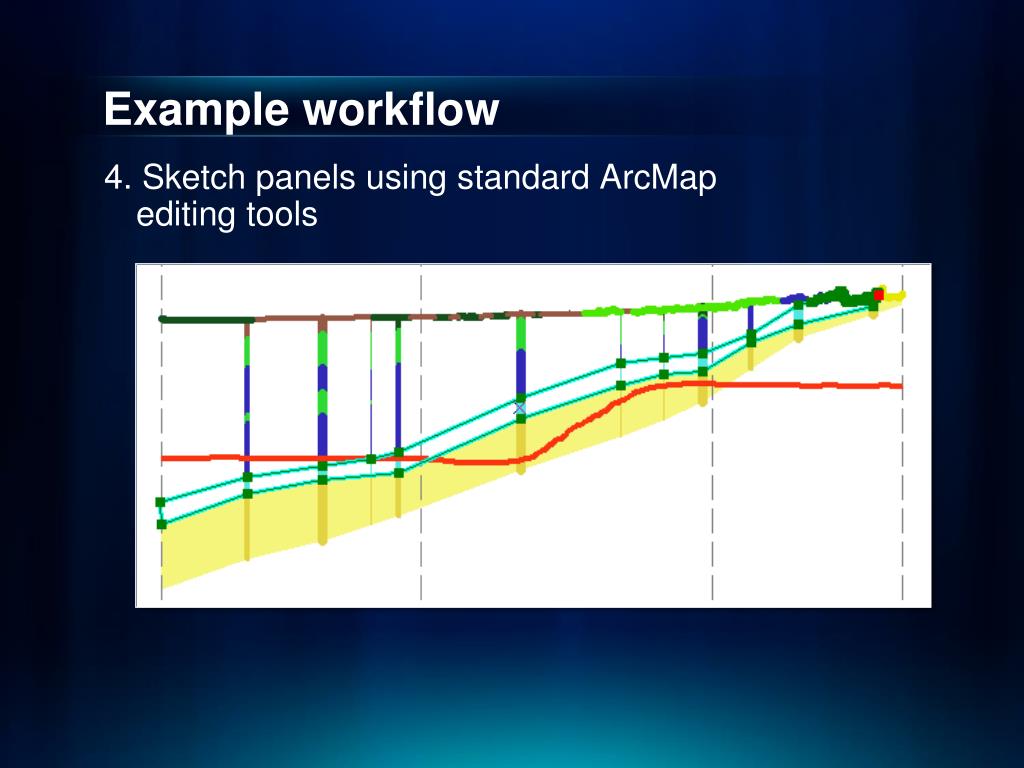 Example workflow

4. Sketch panels using standard ArcMap editing tools